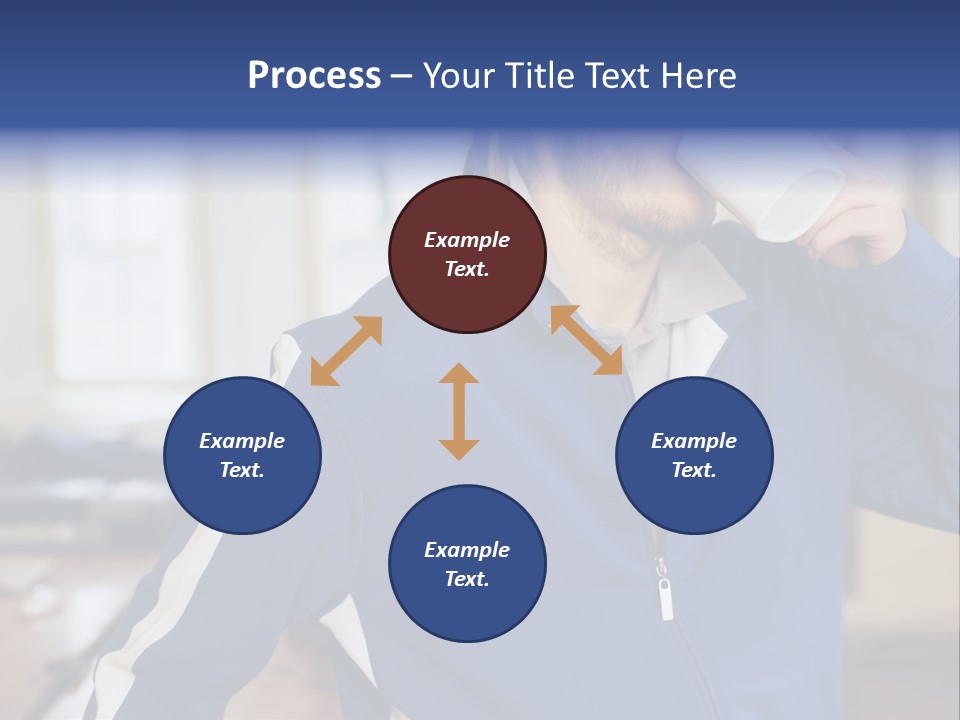 Process – Your Title Text Here

Example Text.

Example Text.

Example Text.

Example Text.